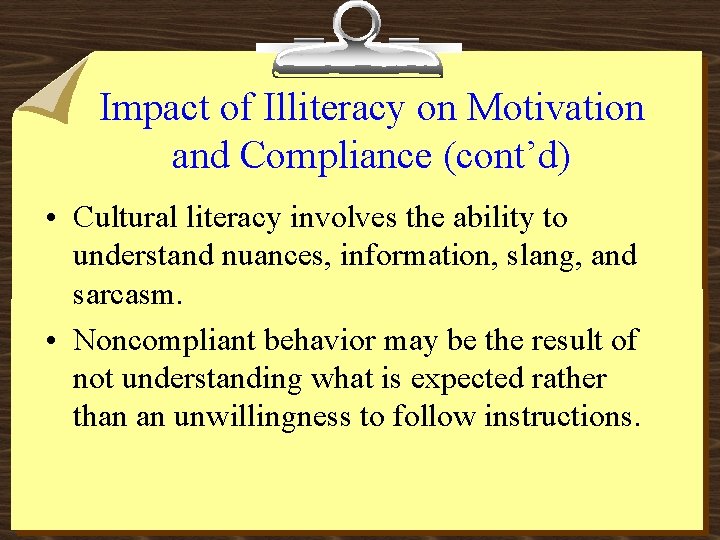 Impact of Illiteracy on Motivation and Compliance (cont’d)

• Cultural literacy involves the ability to understand nuances, information, slang, and sarcasm.

• Noncompliant behavior may be the result of not understanding what is expected rather than an unwillingness to follow instructions.